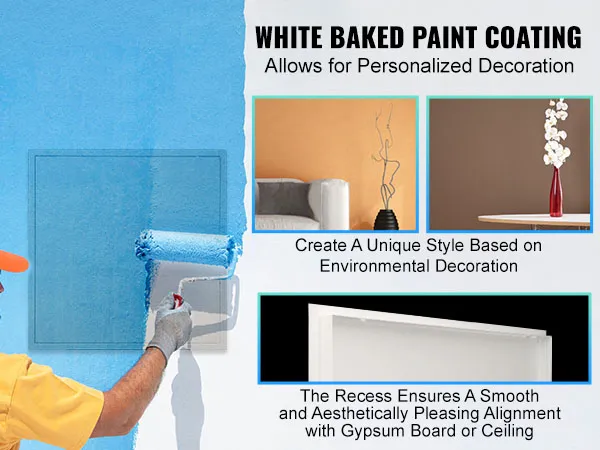 WHITE BAKED PAINT COATING
Allows for Personalized Decoration

Create A Unique Style Based on Environmental Decoration

The Recess Ensures A Smooth and Aesthetically Pleasing Alignment with Gypsum Board or Ceiling